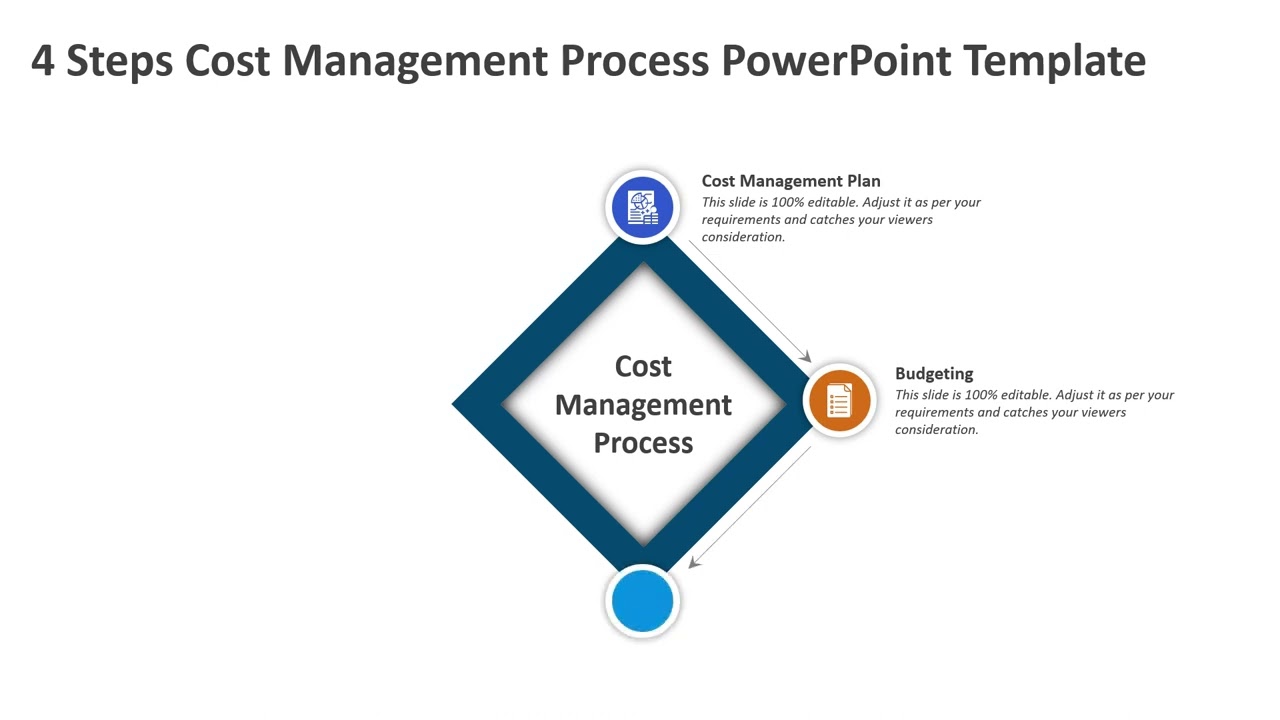 4 Steps Cost Management Process PowerPoint Template

Cost Management Plan
This slide is 100% editable. Adjust it as per your requirements and catches your viewers consideration.

Cost Management Process

Budgeting
This slide is 100% editable. Adjust it as per your requirements and catches your viewers consideration.